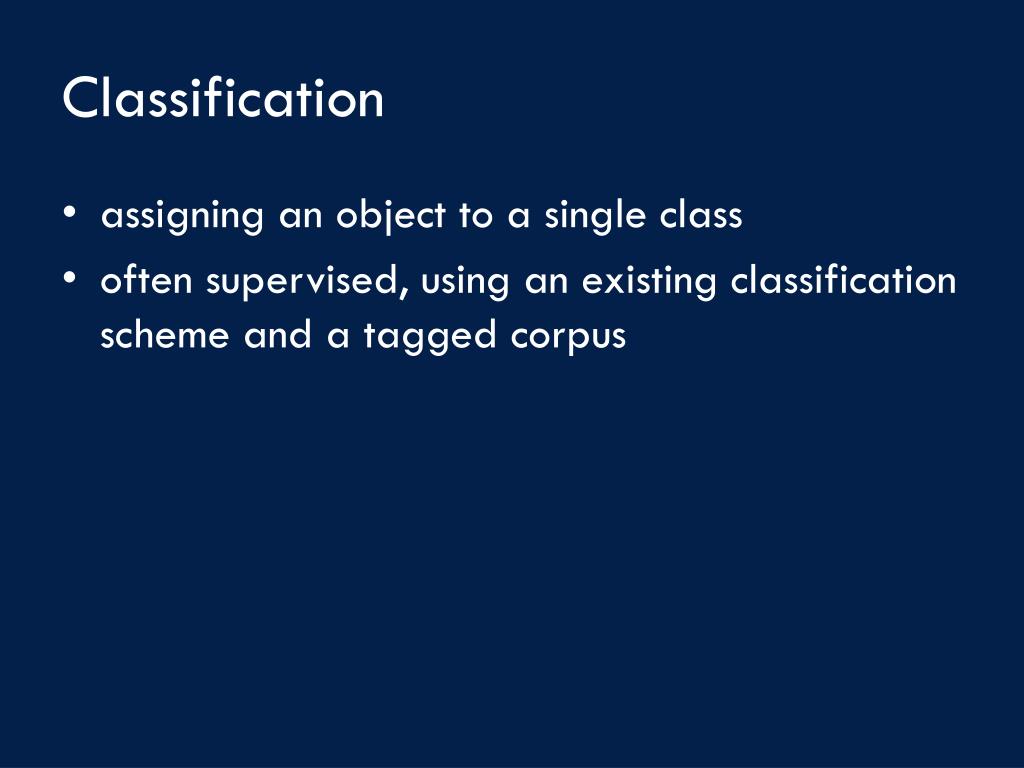 Classification

• assigning an object to a single class
• often supervised, using an existing classification scheme and a tagged corpus